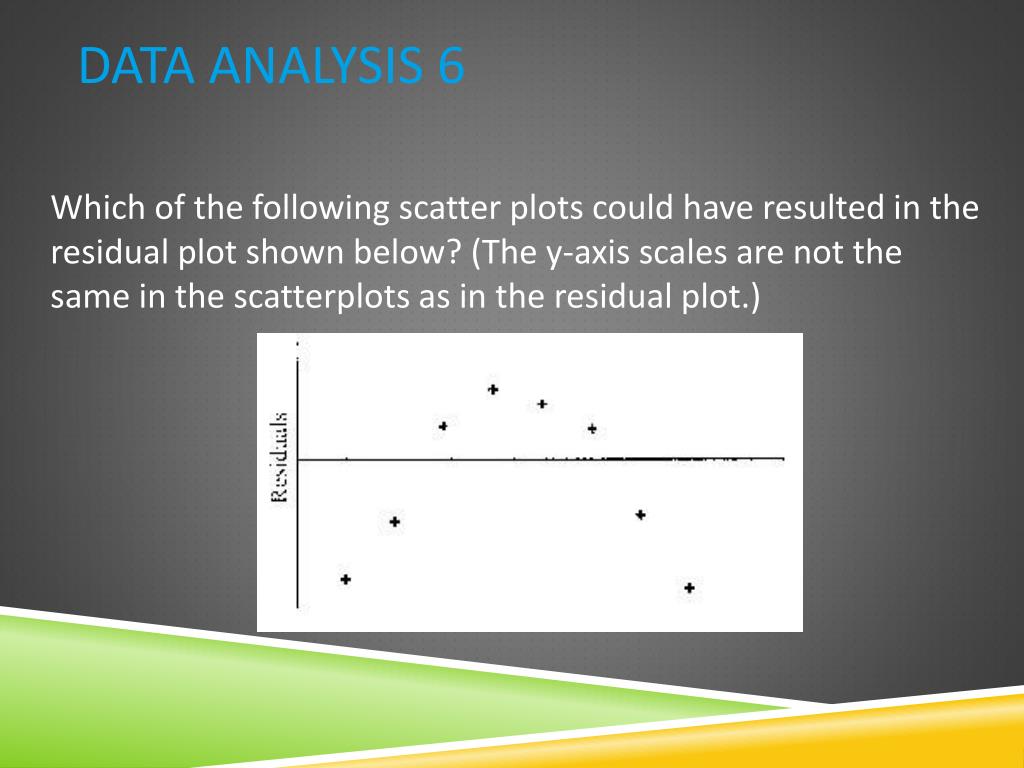 DATA ANALYSIS 6

Which of the following scatter plots could have resulted in the residual plot shown below? (The y-axis scales are not the same in the scatterplots as in the residual plot.)

Residuals